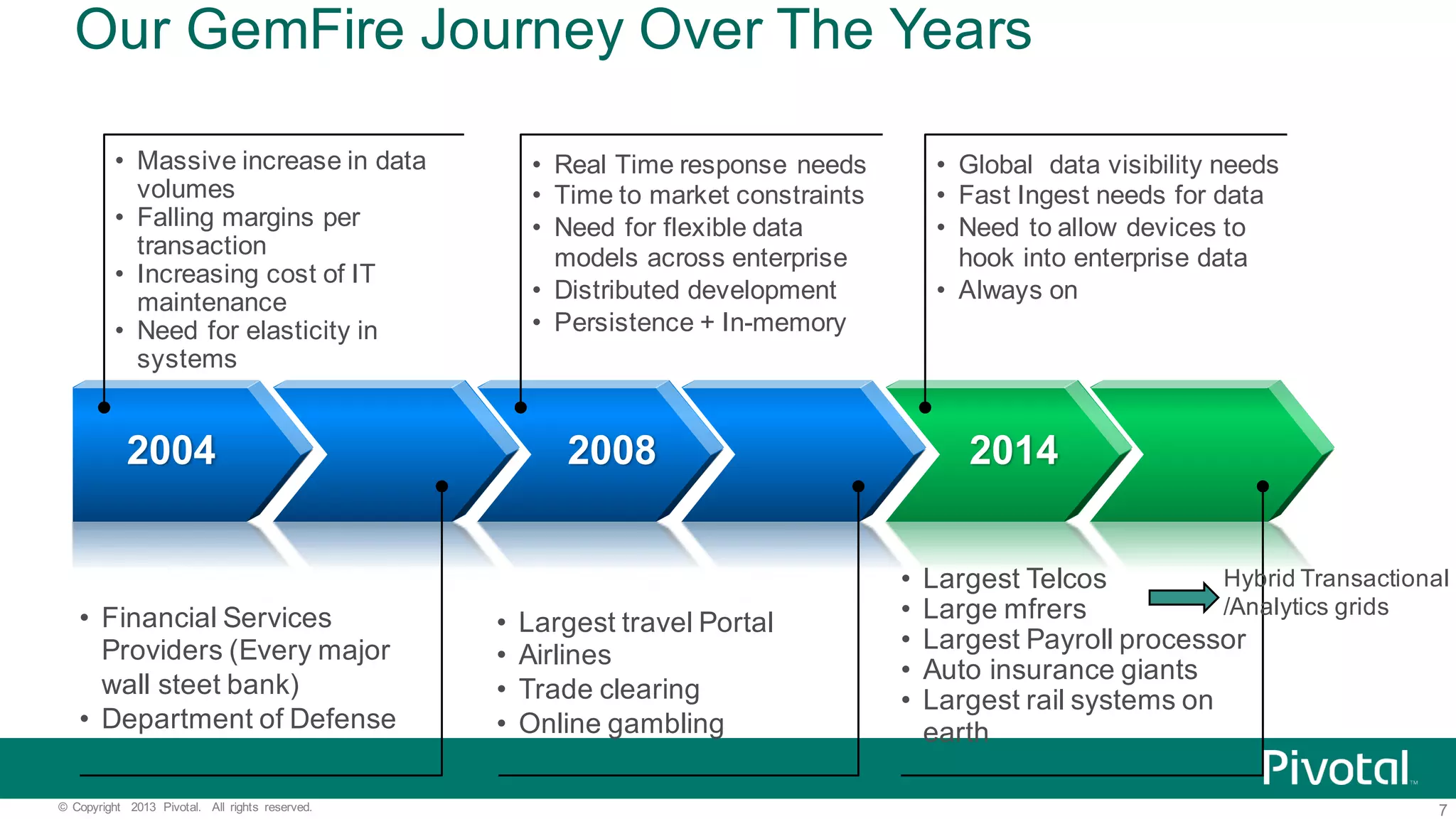 Our GemFire Journey Over The Years

• Massive increase in data volumes
• Falling margins per transaction
• Increasing cost of IT maintenance
• Need for elasticity in systems

• Real Time response needs
• Time to market constraints
• Need for flexible data models across enterprise
• Distributed development
• Persistence + In-memory

• Global data visibility needs
• Fast Ingest needs for data
• Need to allow devices to hook into enterprise data
• Always on

2004

2008

2014

• Financial Services Providers (Every major wall steet bank)
• Department of Defense

• Largest travel Portal
• Airlines
• Trade clearing
• Online gambling

• Largest Telcos
• Large mfrers
• Largest Payroll processor
• Auto insurance giants
• Largest rail systems on earth

Hybrid Transactional /Analytics grids

Pivotal™

© Copyright 2013 Pivotal. All rights reserved.

7